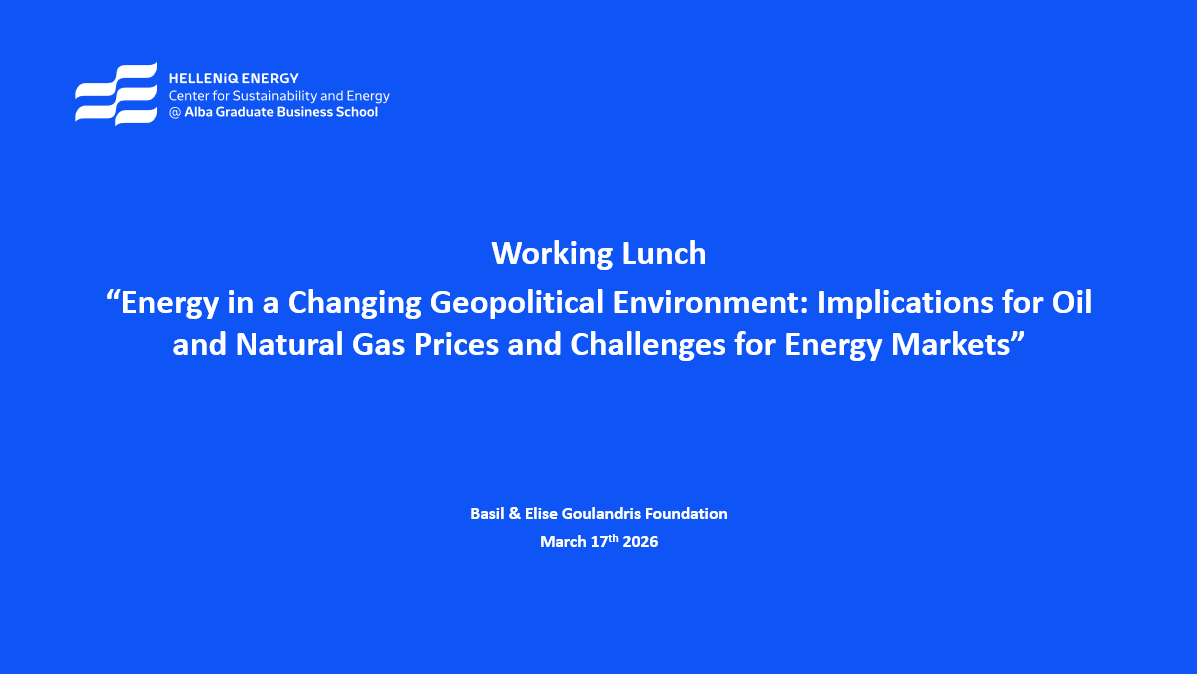 HELLENiQ ENERGY
Center for Sustainability and Energy
@ Alba Graduate Business School

Working Lunch
“Energy in a Changing Geopolitical Environment: Implications for Oil and Natural Gas Prices and Challenges for Energy Markets”

Basil & Elise Goulandris Foundation
March 17$^{th}$ 2026